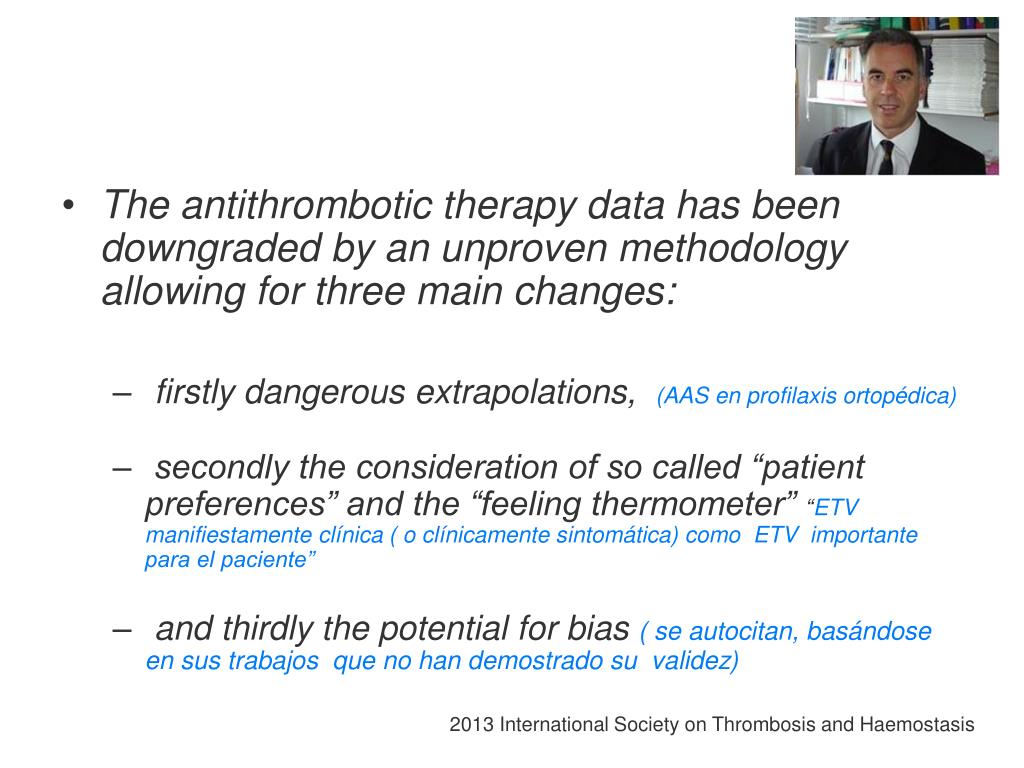 • The antithrombotic therapy data has been downgraded by an unproven methodology allowing for three main changes:

– firstly dangerous extrapolations, (AAS en profilaxis ortopédica)

– secondly the consideration of so called “patient preferences” and the “feeling thermometer” “ETV manifiestamente clínica ( o clínicamente sintomática) como ETV importante para el paciente”

– and thirdly the potential for bias ( se autocitan, basándose en sus trabajos que no han demostrado su validez)

2013 International Society on Thrombosis and Haemostasis